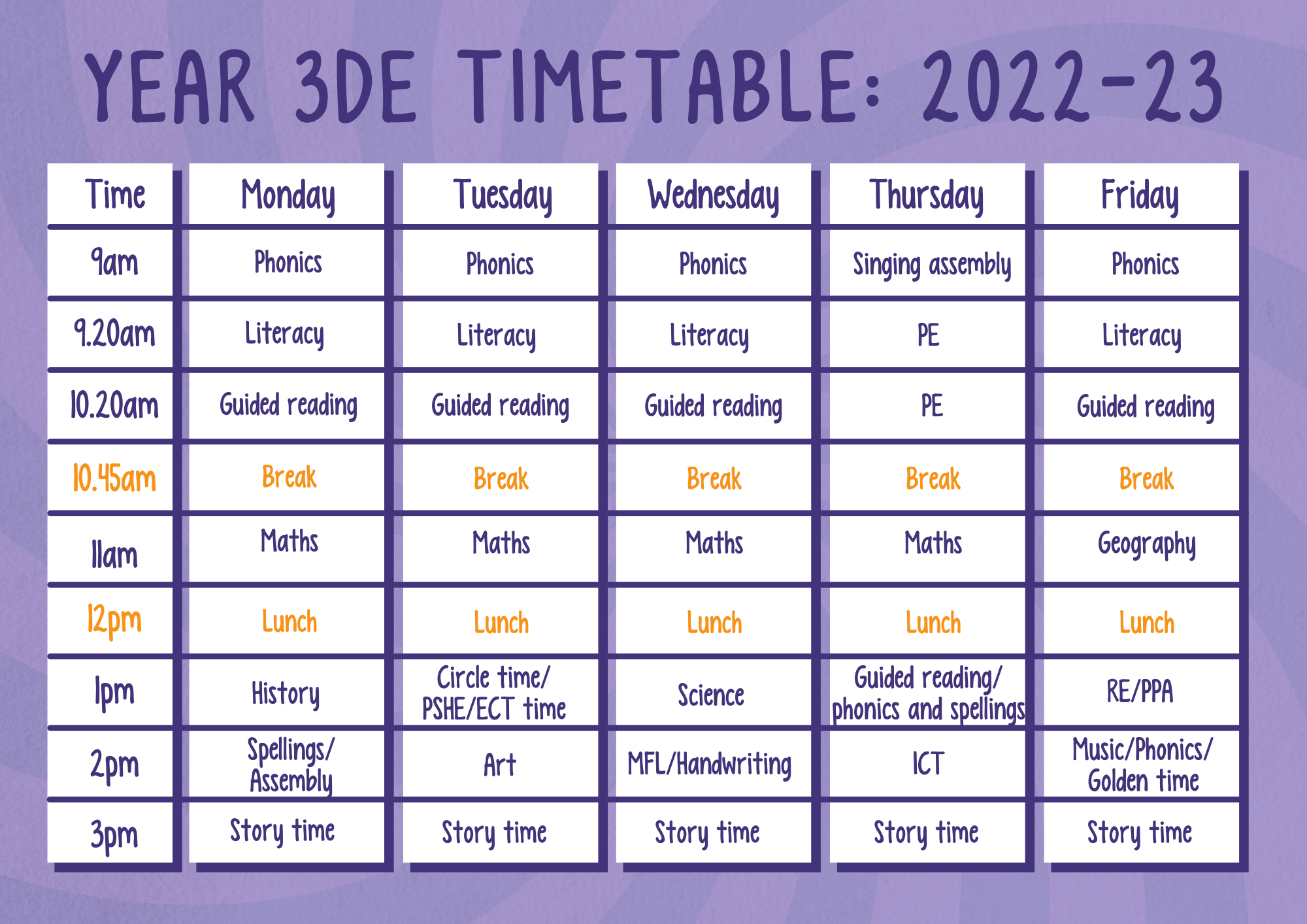 YEAR 3DE TIMETABLE: 2022-23

| Time | Monday | Tuesday | Wednesday | Thursday | Friday |
|---|---|---|---|---|---|
| 9am | Phonics | Phonics | Phonics | Singing assembly | Phonics |
| 9.20am | Literacy | Literacy | Literacy | PE | Literacy |
| 10.20am | Guided reading | Guided reading | Guided reading | PE | Guided reading |
| 10.45am | Break | Break | Break | Break | Break |
| 11am | Maths | Maths | Maths | Maths | Geography |
| 12pm | Lunch | Lunch | Lunch | Lunch | Lunch |
| 1pm | History | Circle time/ PSHE/ECT time | Science | Guided reading/ phonics and spellings | RE/PPA |
| 2pm | Spellings/ Assembly | Art | MFL/Handwriting | ICT | Music/Phonics/ Golden time |
| 3pm | Story time | Story time | Story time | Story time | Story time |